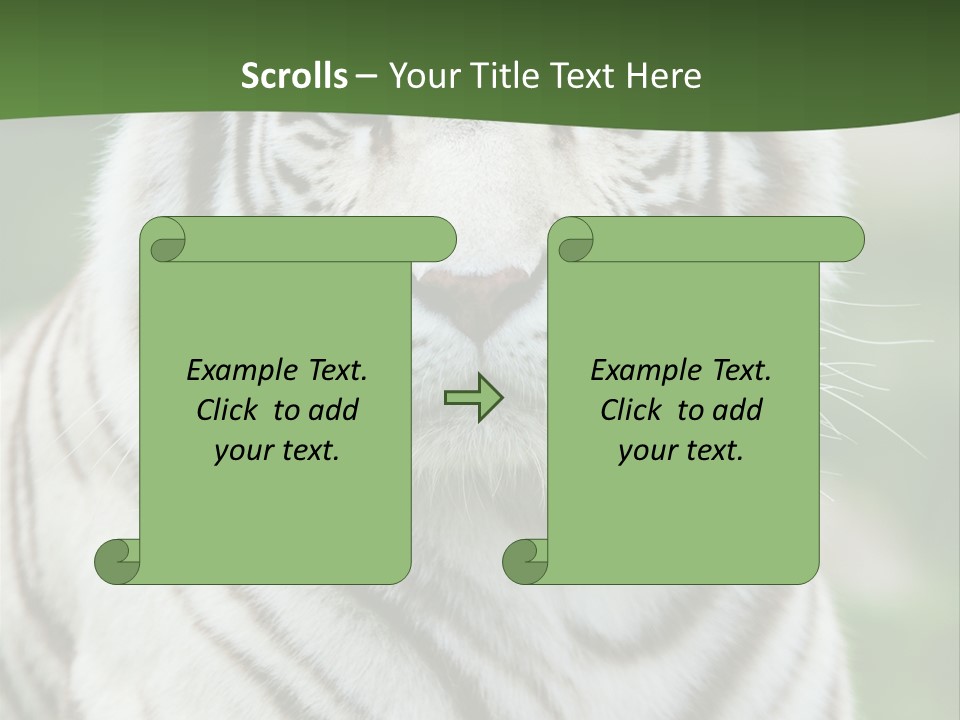 Scrolls – Your Title Text Here

Example Text. Click to add your text.

Example Text. Click to add your text.